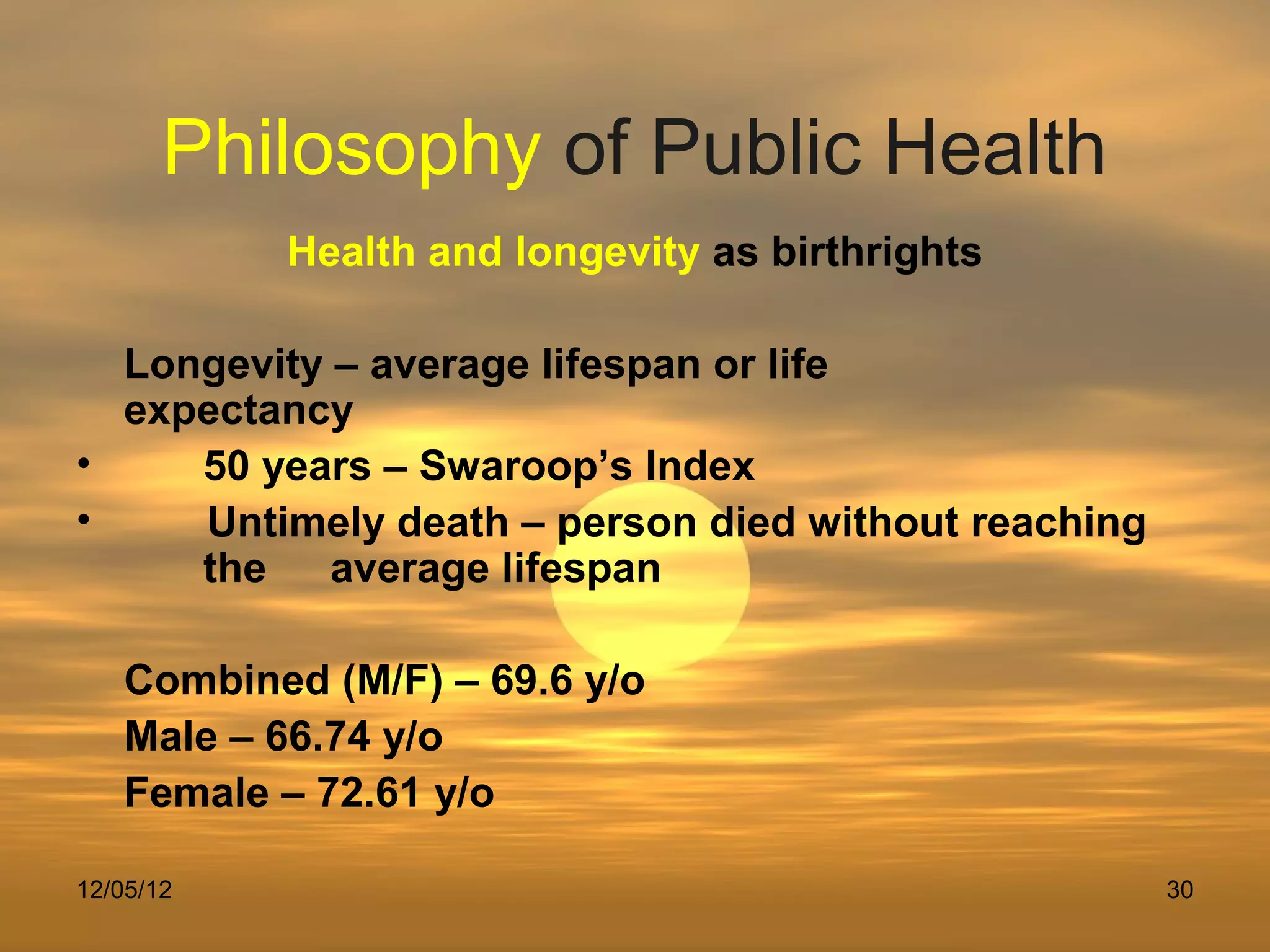 Philosophy of Public Health

Health and longevity as birthrights

Longevity – average lifespan or life expectancy

• 50 years – Swaroop's Index
• Untimely death – person died without reaching the average lifespan

Combined (M/F) – 69.6 y/o
Male – 66.74 y/o
Female – 72.61 y/o

12/05/12

30